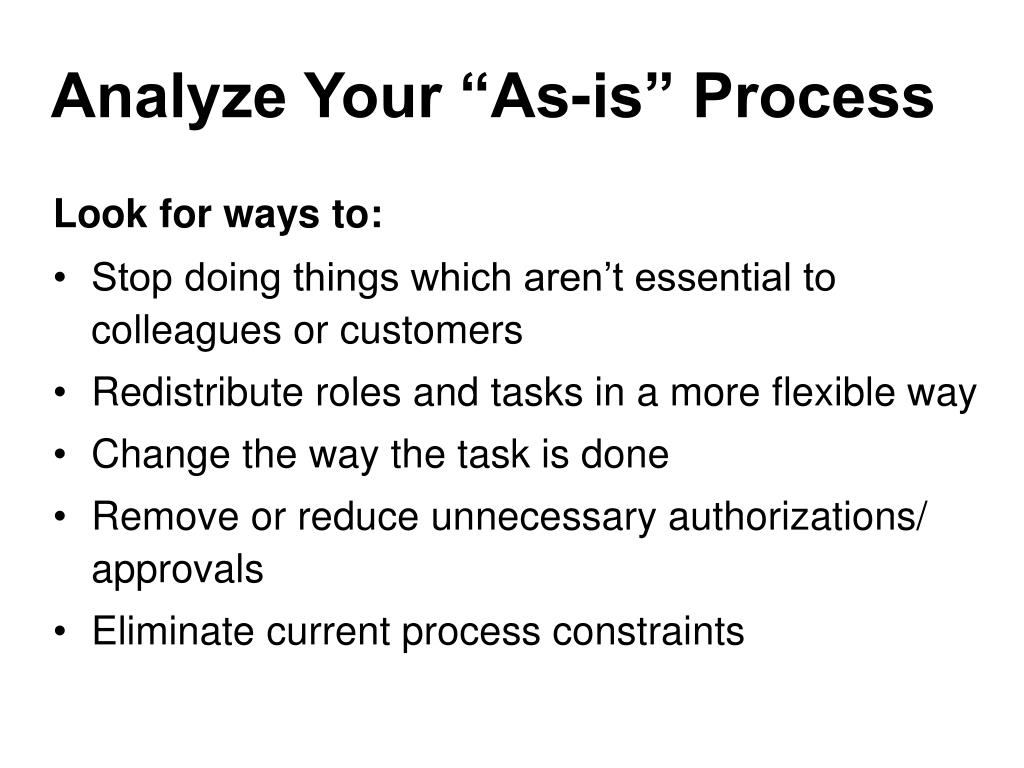 Analyze Your “As-is” Process

Look for ways to:

• Stop doing things which aren’t essential to colleagues or customers
• Redistribute roles and tasks in a more flexible way
• Change the way the task is done
• Remove or reduce unnecessary authorizations/ approvals
• Eliminate current process constraints